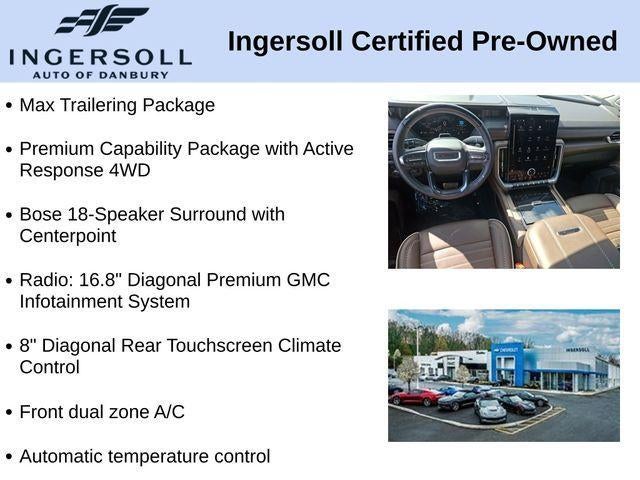 INGERSOLL
AUTO OF DANBURY

Ingersoll Certified Pre-Owned

• Max Trailering Package

• Premium Capability Package with Active Response 4WD

• Bose 18-Speaker Surround with Centerpoint

• Radio: 16.8" Diagonal Premium GMC Infotainment System

• 8" Diagonal Rear Touchscreen Climate Control

• Front dual zone A/C

• Automatic temperature control

CHEVROLET
INGERSOLL